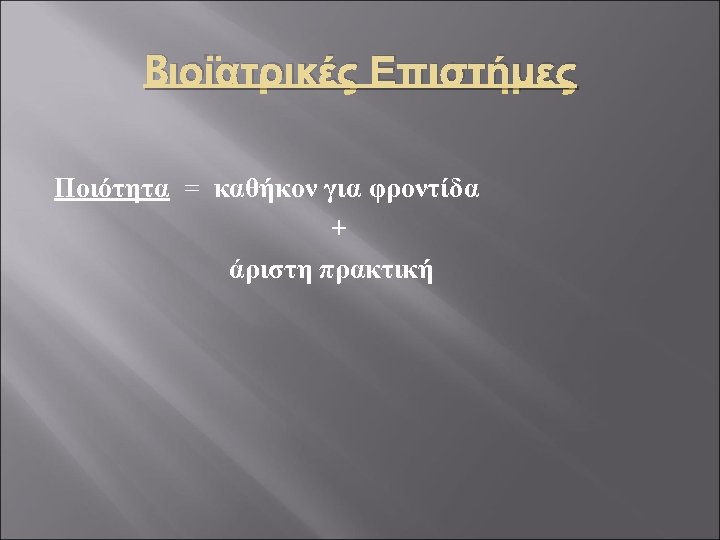 Βιοϊατρικές Επιστήμες

Ποιότητα = καθήκον για φροντίδα

+

άριστη πρακτική